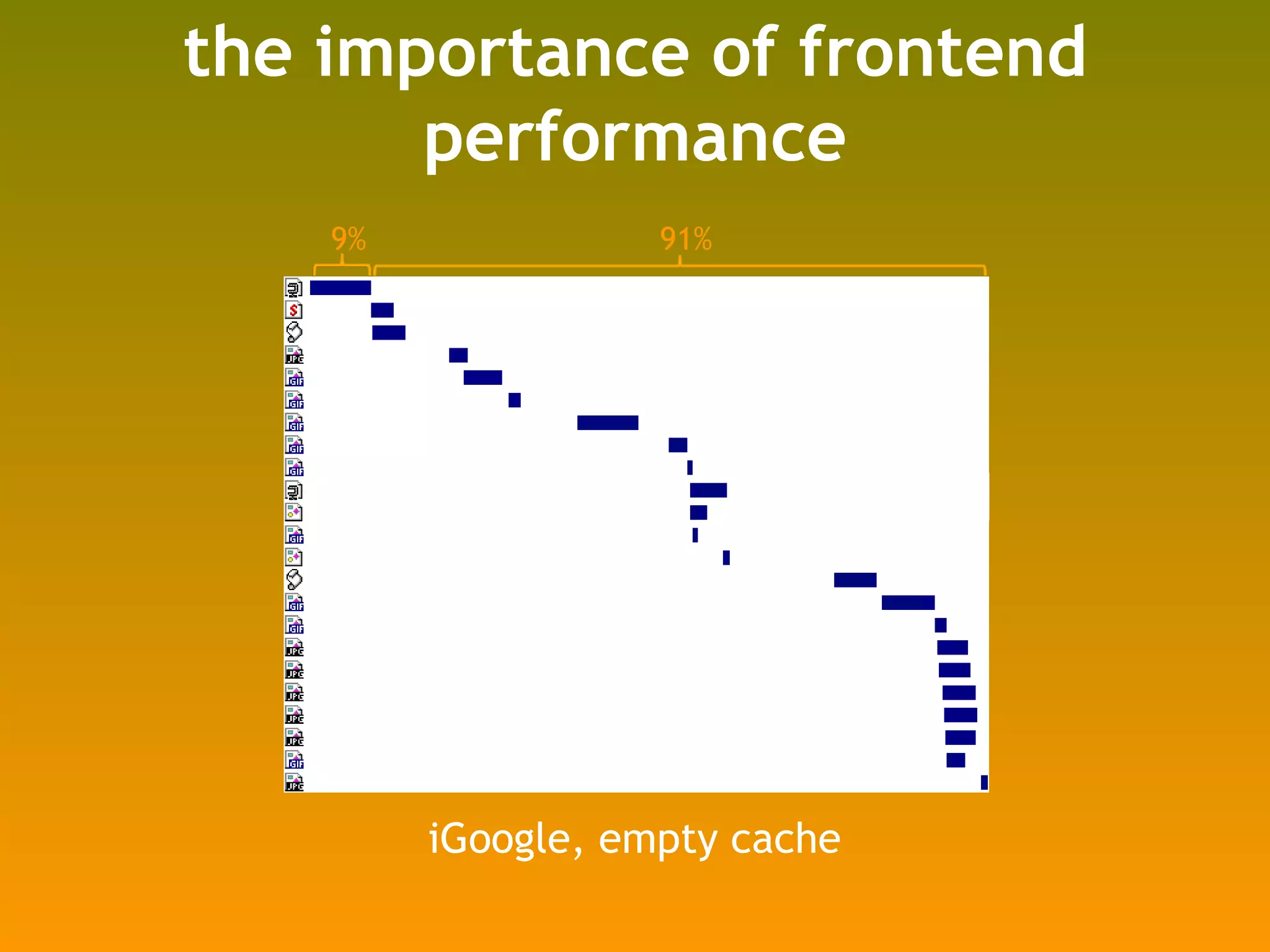 the importance of frontend performance

9%

91%

iGoogle, empty cache